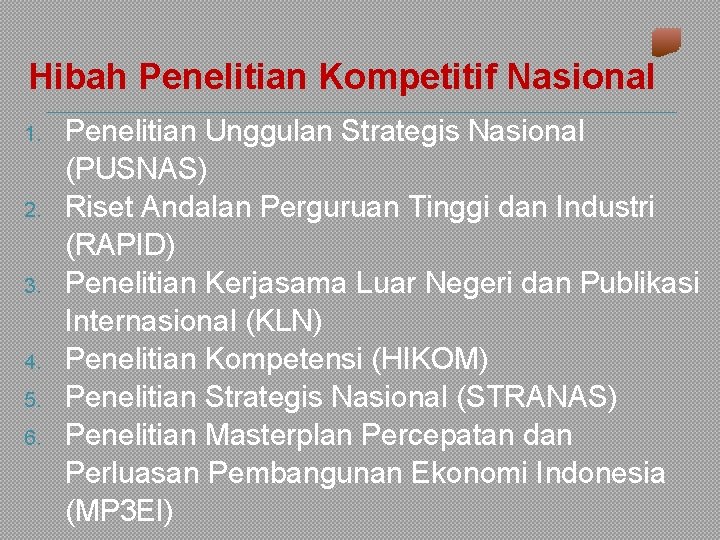 Hibah Penelitian Kompetitif Nasional

1. Penelitian Unggulan Strategis Nasional (PUSNAS)
2. Riset Andalan Perguruan Tinggi dan Industri (RAPID)
3. Penelitian Kerjasama Luar Negeri dan Publikasi Internasional (KLN)
4. Penelitian Kompetensi (HIKOM)
5. Penelitian Strategis Nasional (STRANAS)
6. Penelitian Masterplan Percepatan dan Perluasan Pembangunan Ekonomi Indonesia (MP3EI)